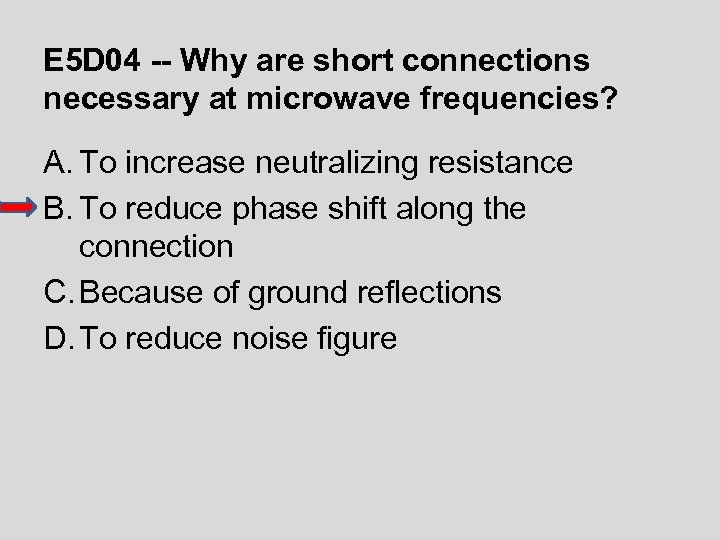 E5D04 -- Why are short connections necessary at microwave frequencies?

A. To increase neutralizing resistance
B. To reduce phase shift along the connection
C. Because of ground reflections
D. To reduce noise figure